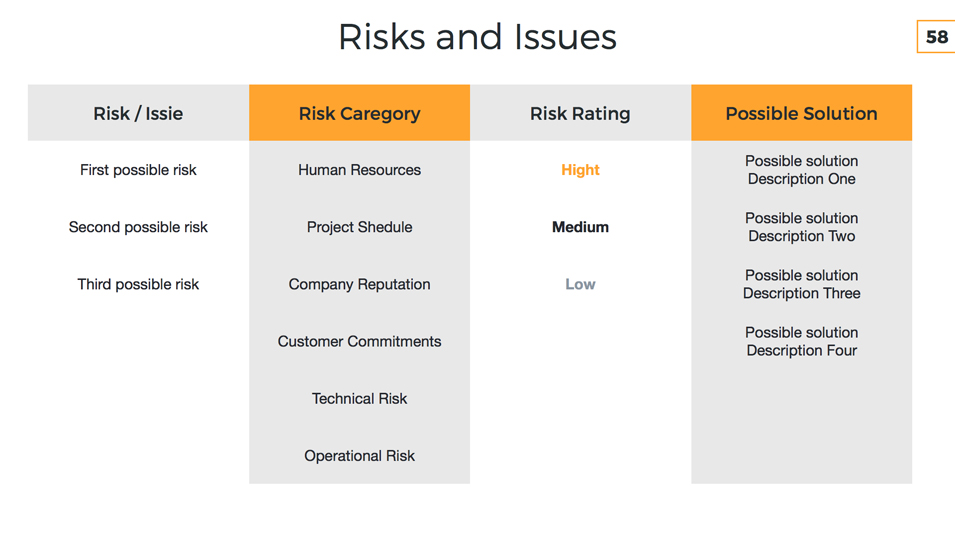 Risks and Issues

58

| Risk / Issie | Risk Caregory | Risk Rating | Possible Solution |
|---|---|---|---|
| First possible risk | Human Resources | Hight | Possible solution Description One |
| Second possible risk | Project Shedule | Medium | Possible solution Description Two |
| Third possible risk | Company Reputation | Low | Possible solution Description Three |
| | Customer Commitments | | Possible solution Description Four |
| | Technical Risk | | |
| | Operational Risk | | |